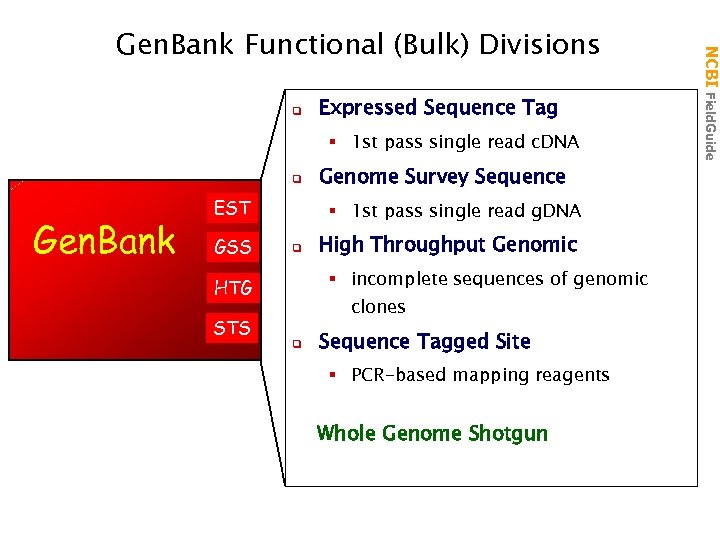 GenBank Functional (Bulk) Divisions

NCBI FieldGuide

GenBank

EST

GSS

HTG

STS

Expressed Sequence Tag

1st pass single read cDNA

Genome Survey Sequence

1st pass single read gDNA

High Throughput Genomic

incomplete sequences of genomic clones

Sequence Tagged Site

PCR-based mapping reagents

Whole Genome Shotgun